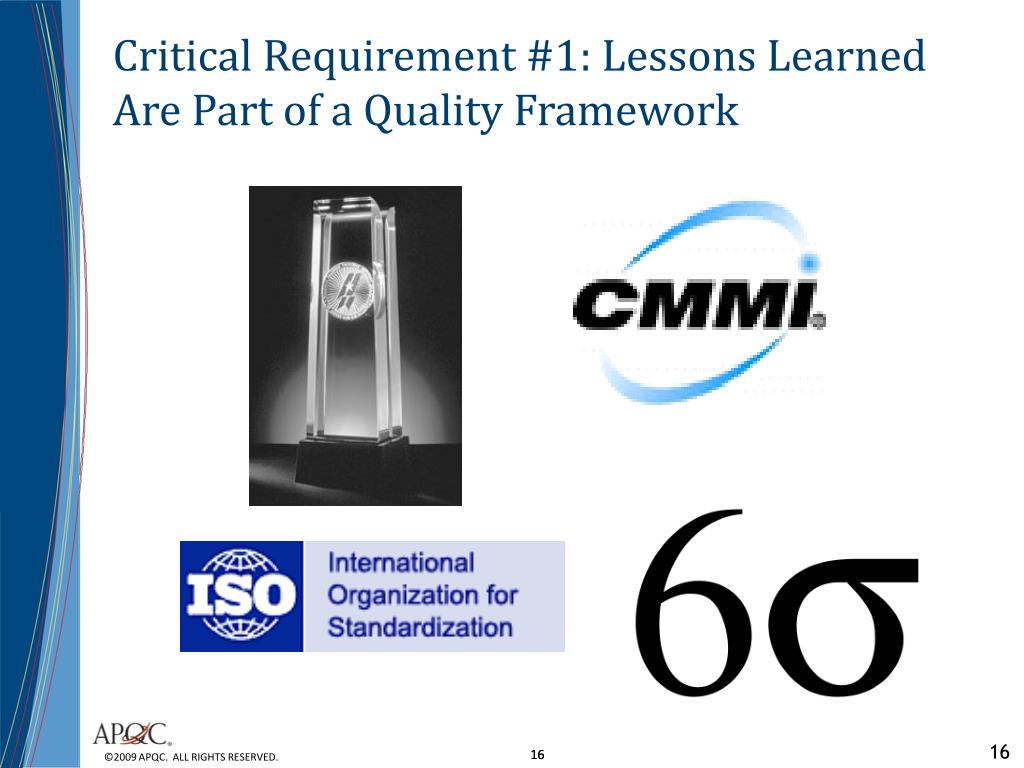 Critical Requirement #1: Lessons Learned Are Part of a Quality Framework

CMMI

ISO

International Organization for Standardization

$6\sigma$

APQC

©2009 APQC. ALL RIGHTS RESERVED.

16

16